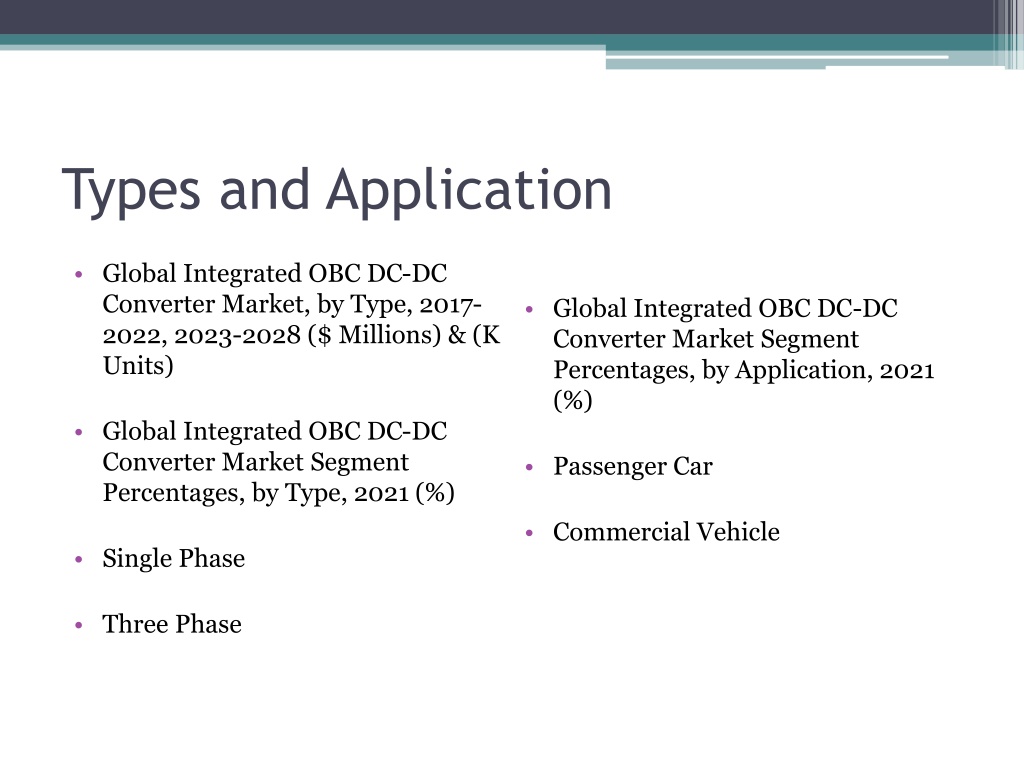 Types and Application

• Global Integrated OBC DC-DC Converter Market, by Type, 2017-2022, 2023-2028 ($ Millions) & (K Units)

• Global Integrated OBC DC-DC Converter Market Segment Percentages, by Type, 2021 (%)

• Single Phase

• Three Phase

• Global Integrated OBC DC-DC Converter Market Segment Percentages, by Application, 2021 (%)

• Passenger Car

• Commercial Vehicle